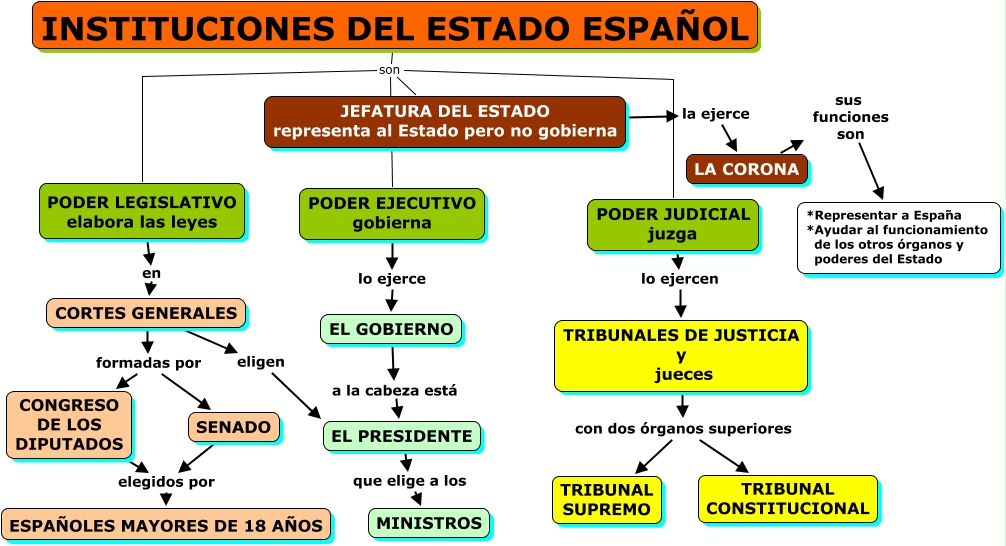 INSTITUCIONES DEL ESTADO ESPAÑOL

son

JEFATURA DEL ESTADO
representa al Estado pero no gobierna

la ejerce

LA CORONA

sus funciones son

*Representar a España
*Ayudar al funcionamiento de los otros órganos y poderes del Estado

PODER LEGISLATIVO
elabora las leyes

en

CORTES GENERALES

formadas por

eligen

CONGRESO DE LOS DIPUTADOS

SENADO

elegidos por

ESPAÑOLES MAYORES DE 18 AÑOS

PODER EJECUTIVO
gobierna

lo ejerce

EL GOBIERNO

a la cabeza está

EL PRESIDENTE

que elige a los

MINISTROS

PODER JUDICIAL
juzga

lo ejercen

TRIBUNALES DE JUSTICIA
y
jueces

con dos órganos superiores

TRIBUNAL SUPREMO

TRIBUNAL CONSTITUCIONAL